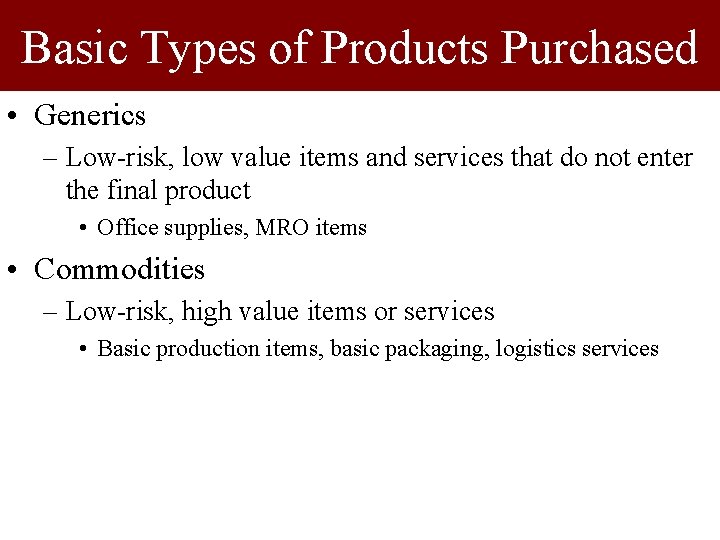 Basic Types of Products Purchased

• Generics
  – Low-risk, low value items and services that do not enter the final product
    • Office supplies, MRO items
• Commodities
  – Low-risk, high value items or services
    • Basic production items, basic packaging, logistics services